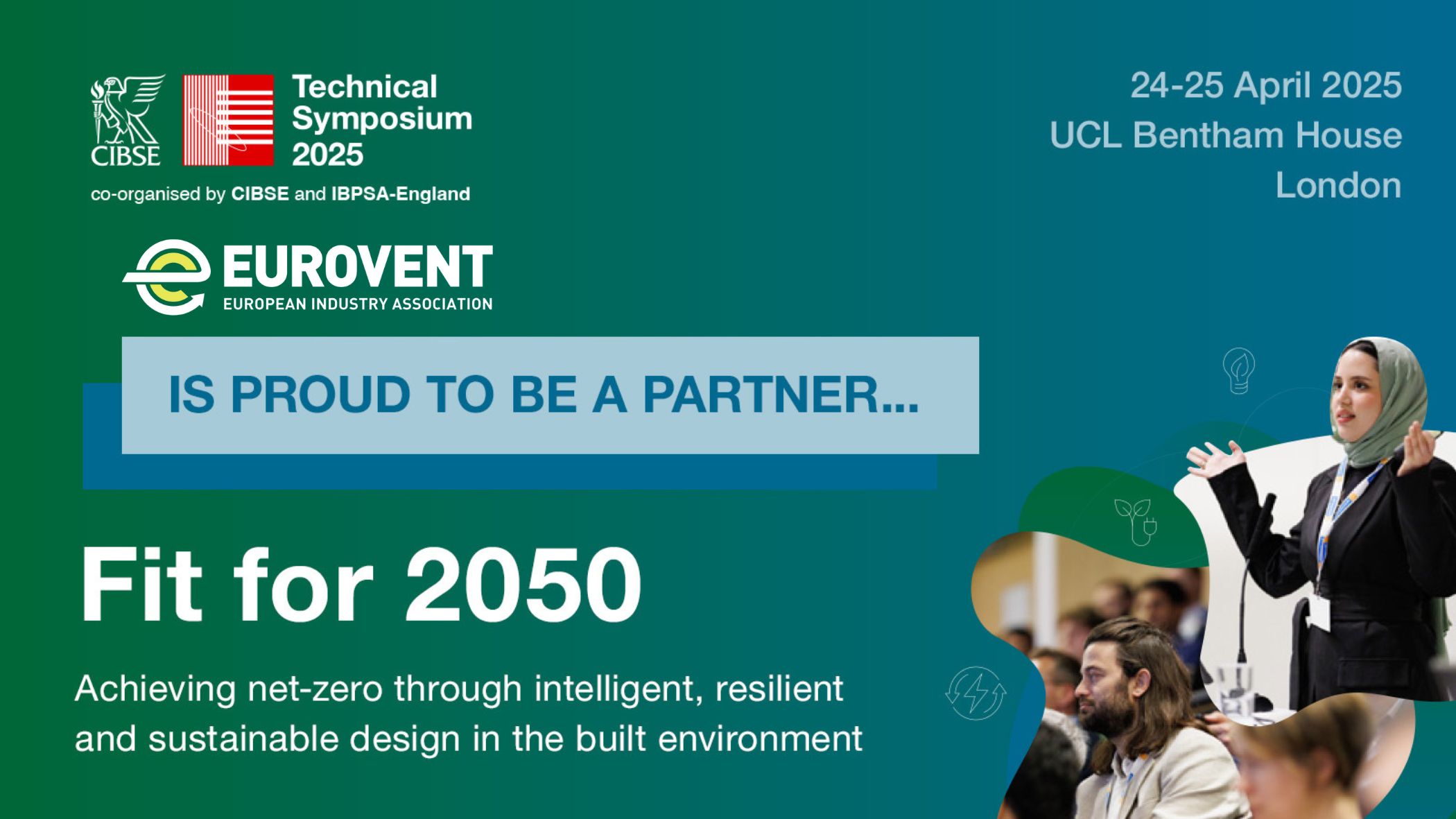 CIBSE

Technical Symposium 2025

co-organised by CIBSE and IBPSA-England

24-25 April 2025
UCL Bentham House
London

EUROVENT
EUROPEAN INDUSTRY ASSOCIATION

IS PROUD TO BE A PARTNER...

Fit for 2050

Achieving net-zero through intelligent, resilient and sustainable design in the built environment